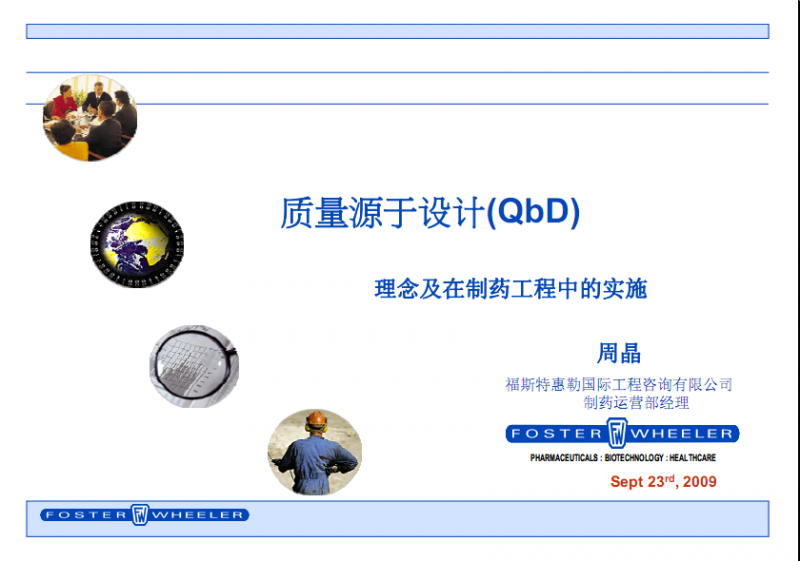 质量源于设计(QbD)

理念及在制药工程中的实施

周晶

福斯特惠勒国际工程咨询有限公司
制药运营部经理

FOSTER FW WHEELER
PHARMACEUTICALS : BIOTECHNOLOGY : HEALTHCARE

Sept 23$^{rd}$, 2009

FOSTER FW WHEELER